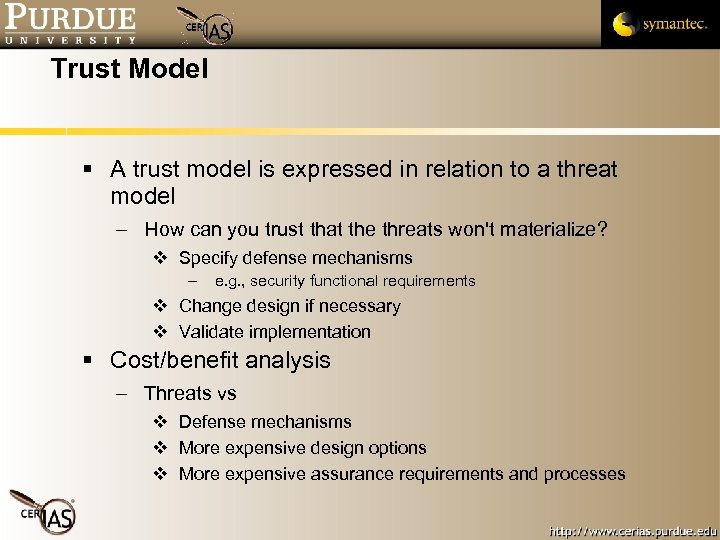 PURDUE
UNIVERSITY

CERIAS

symantec.

Trust Model

▪ A trust model is expressed in relation to a threat model
– How can you trust that the threats won't materialize?
❖ Specify defense mechanisms
– e.g., security functional requirements
❖ Change design if necessary
❖ Validate implementation

▪ Cost/benefit analysis
– Threats vs
❖ Defense mechanisms
❖ More expensive design options
❖ More expensive assurance requirements and processes

CERIAS

http://www.cerias.purdue.edu